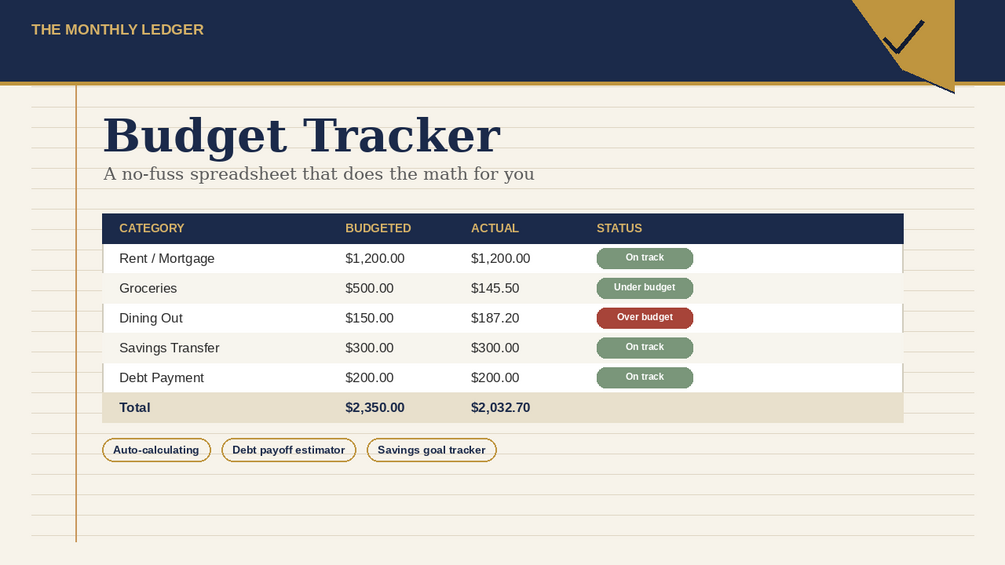 THE MONTHLY LEDGER

Budget Tracker

A no-fuss spreadsheet that does the math for you

| CATEGORY | BUDGETED | ACTUAL | STATUS |
|---|---|---|---|
| Rent / Mortgage | $1,200.00 | $1,200.00 | On track |
| Groceries | $500.00 | $145.50 | Under budget |
| Dining Out | $150.00 | $187.20 | Over budget |
| Savings Transfer | $300.00 | $300.00 | On track |
| Debt Payment | $200.00 | $200.00 | On track |
| Total | $2,350.00 | $2,032.70 | |

Auto-calculating
Debt payoff estimator
Savings goal tracker